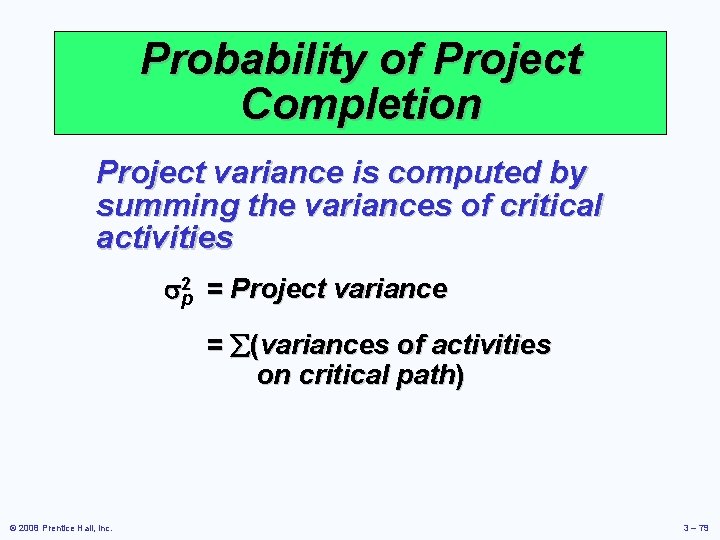 Probability of Project Completion

Project variance is computed by summing the variances of critical activities

$\sigma_p^2$ = Project variance

= $\sum$(variances of activities on critical path)

© 2008 Prentice Hall, Inc.

3 – 79